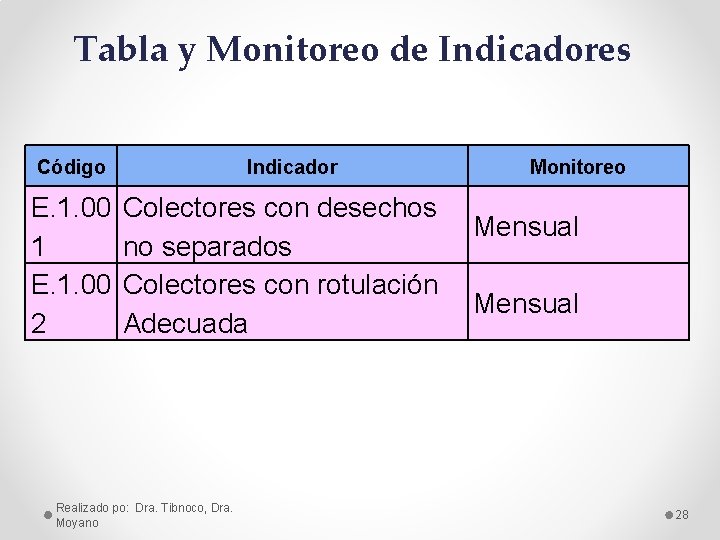 Tabla y Monitoreo de Indicadores

| Código | Indicador | Monitoreo |
|---|---|---|
| E.1.001 | Colectores con desechos no separados | Mensual |
| E.1.002 | Colectores con rotulación Adecuada | Mensual |

Realizado po: Dra. Tibnoco, Dra. Moyano

28